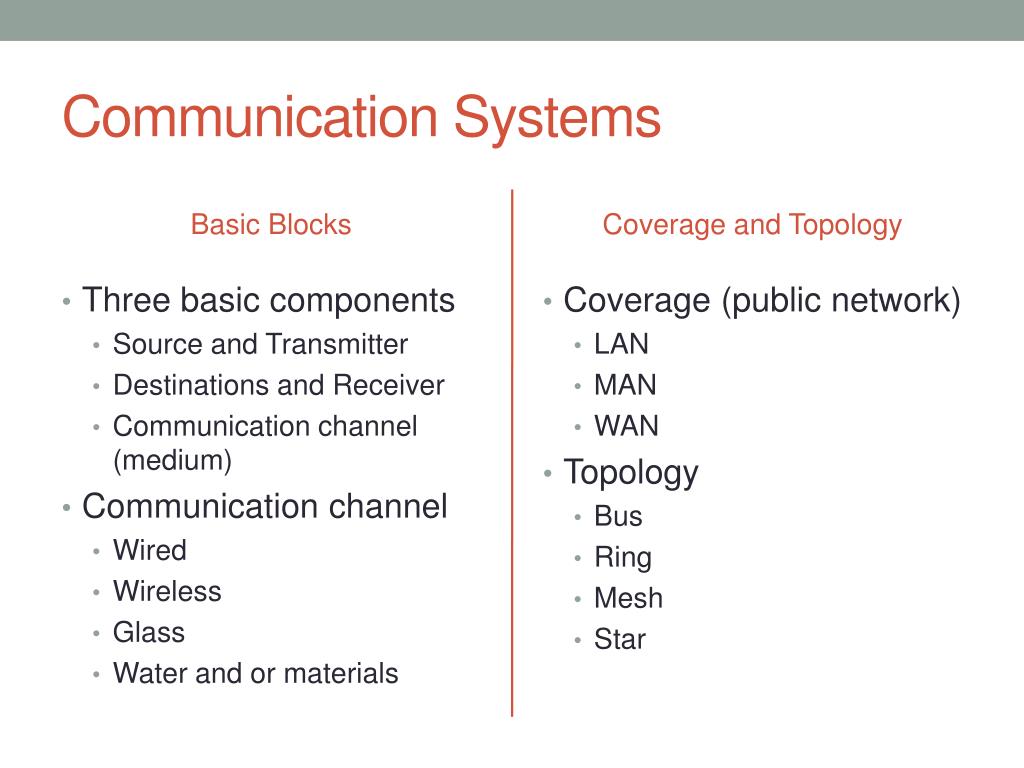 Communication Systems

Basic Blocks

• Three basic components
  • Source and Transmitter
  • Destinations and Receiver
  • Communication channel (medium)
• Communication channel
  • Wired
  • Wireless
  • Glass
  • Water and or materials

Coverage and Topology

• Coverage (public network)
  • LAN
  • MAN
  • WAN
• Topology
  • Bus
  • Ring
  • Mesh
  • Star